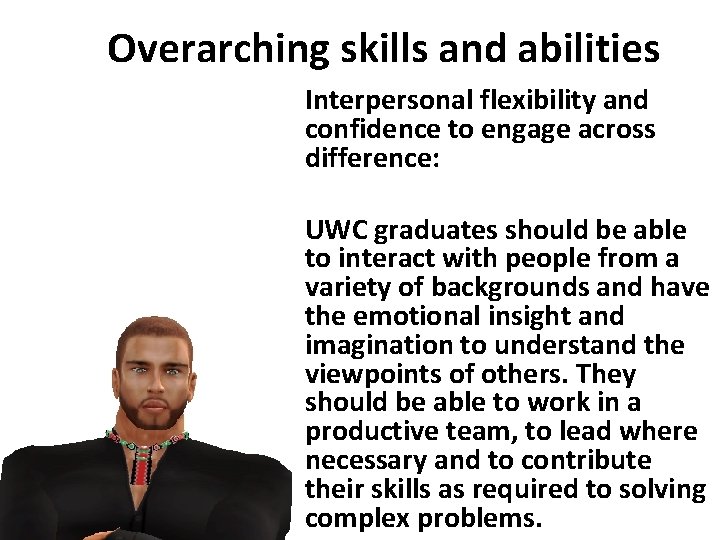 Overarching skills and abilities

Interpersonal flexibility and confidence to engage across difference:

UWC graduates should be able to interact with people from a variety of backgrounds and have the emotional insight and imagination to understand the viewpoints of others. They should be able to work in a productive team, to lead where necessary and to contribute their skills as required to solving complex problems.